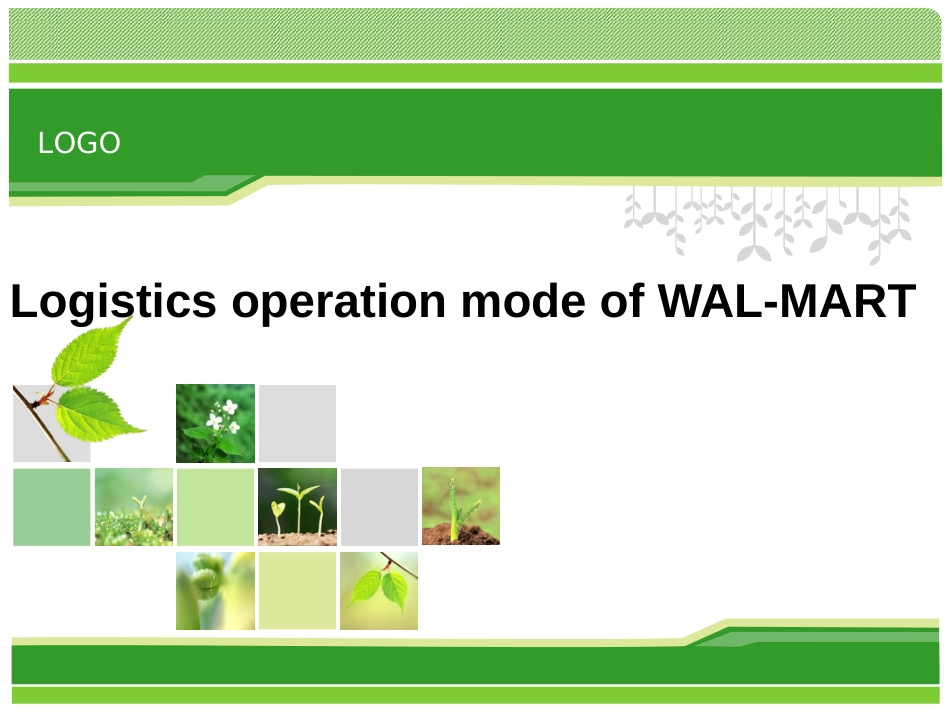 LOGO

Logistics operation mode of WAL-MART